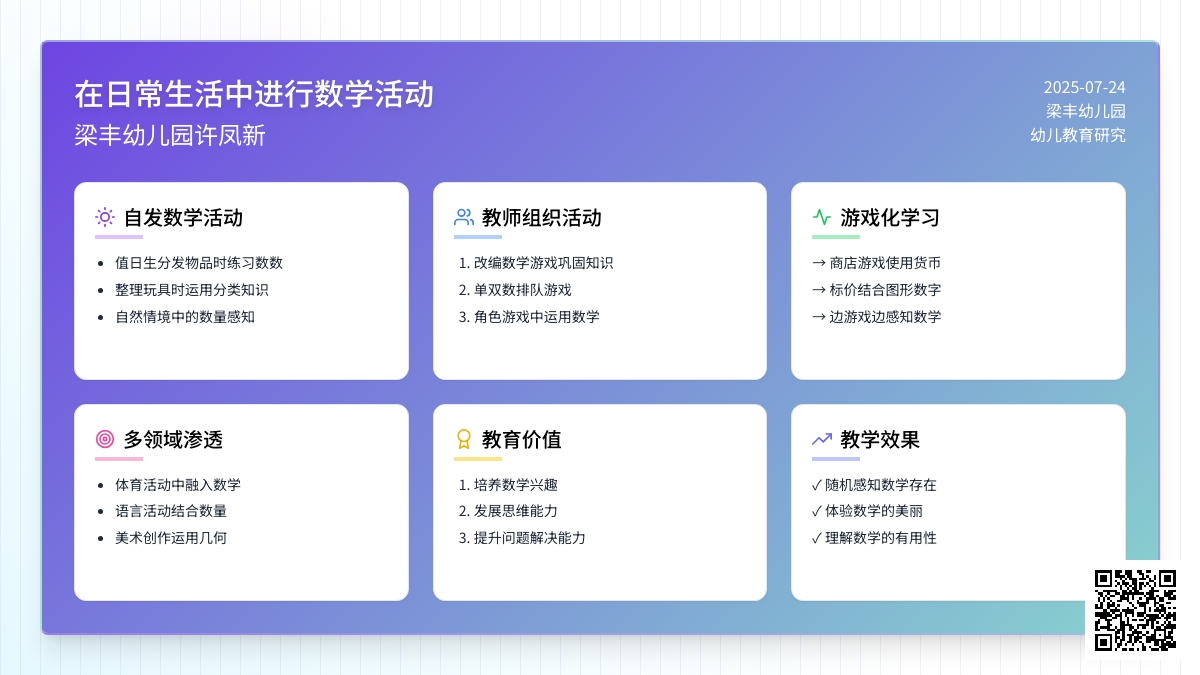 在日常生活中进行数学活动
梁丰幼儿园许凤新

2025-07-24
梁丰幼儿园
幼儿教育研究

自发数学活动
- 值日生分发物品时练习数数
- 整理玩具时运用分类知识
- 自然情境中的数量感知

教师组织活动
1. 改编数学游戏巩固知识
2. 单双数排队游戏
3. 角色游戏中运用数学

游戏化学习
→ 商店游戏使用货币
→ 标价结合图形数字
→ 边游戏边感知数学

多领域渗透
- 体育活动中融入数学
- 语言活动结合数量
- 美术创作运用几何

教育价值
1. 培养数学兴趣
2. 发展思维能力
3. 提升问题解决能力

教学效果
✓ 随机感知数学存在
✓ 体验数学的美丽
✓ 理解数学的有用性